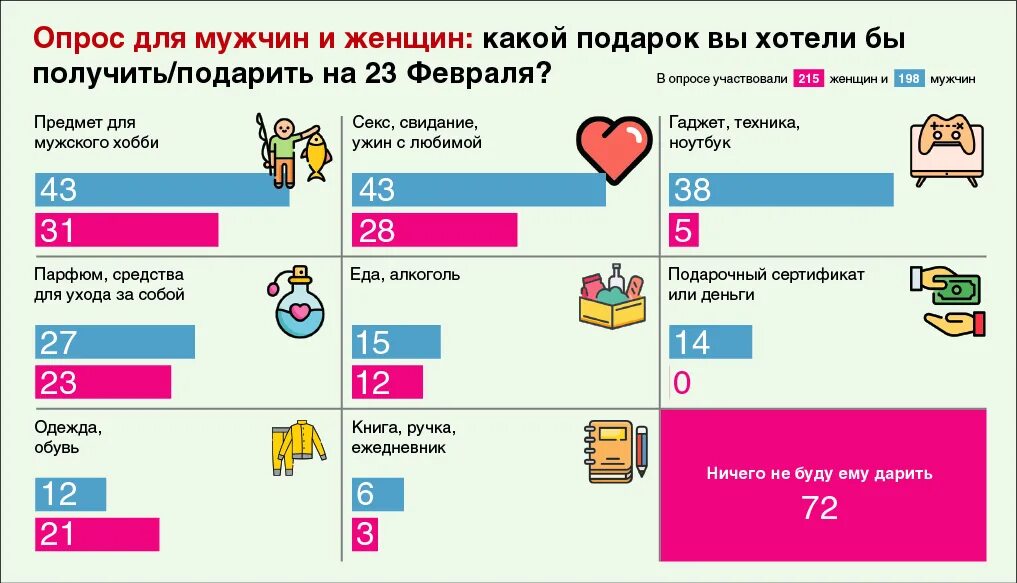 Опрос для мужчин и женщин: какой подарок вы хотели бы получить/подарить на 23 Февраля?

В опросе участвовали 215 женщин и 198 мужчин

Предмет для мужского хобби
43
31

Секс, свидание, ужин с любимой
43
28

Гаджет, техника, ноутбук
38
5

Парфюм, средства для ухода за собой
27
23

Еда, алкоголь
15
12

Подарочный сертификат или деньги
14
0

Одежда, обувь
12
21

Книга, ручка, ежедневник
6
3

Ничего не буду ему дарить
72